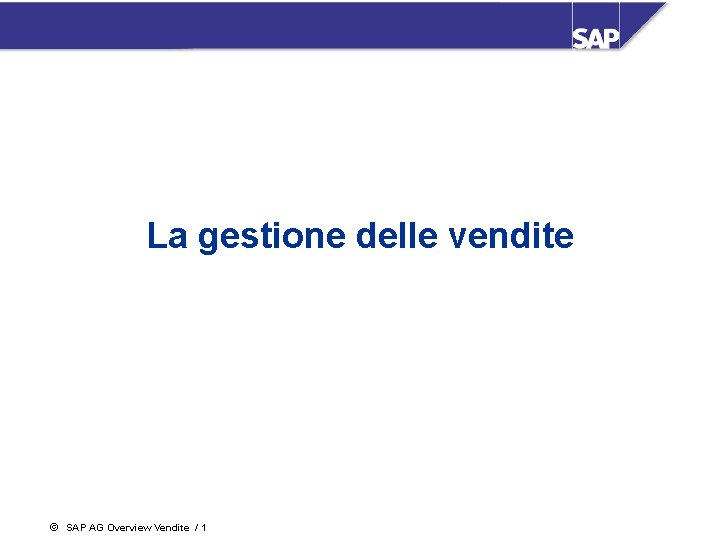 SAP

La gestione delle vendite

© SAP AG Overview Vendite / 1